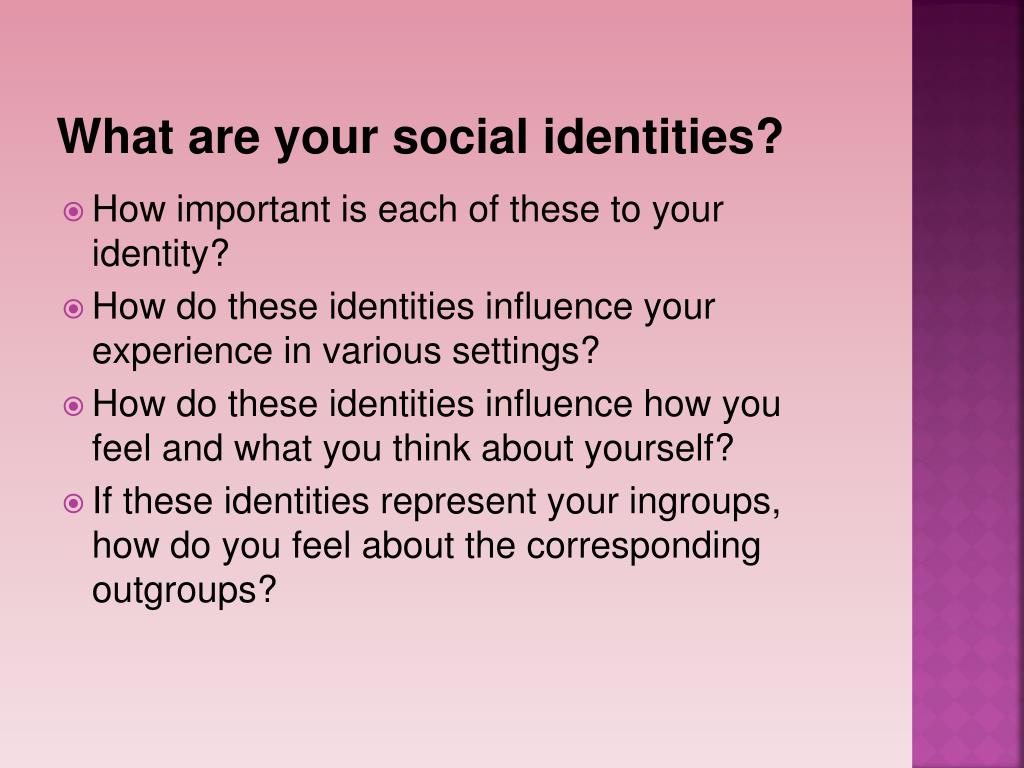 What are your social identities?

How important is each of these to your identity?

How do these identities influence your experience in various settings?

How do these identities influence how you feel and what you think about yourself?

If these identities represent your ingroups, how do you feel about the corresponding outgroups?